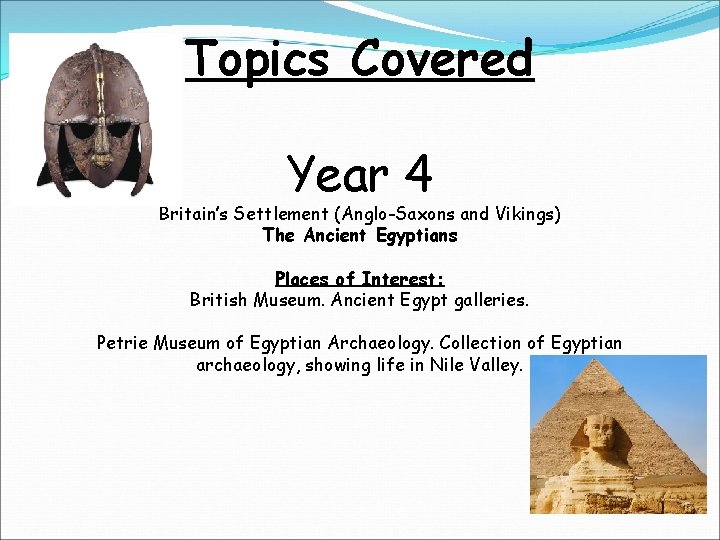 Topics Covered

Year 4

Britain's Settlement (Anglo-Saxons and Vikings)
The Ancient Egyptians

Places of Interest:
British Museum. Ancient Egypt galleries.

Petrie Museum of Egyptian Archaeology. Collection of Egyptian archaeology, showing life in Nile Valley.